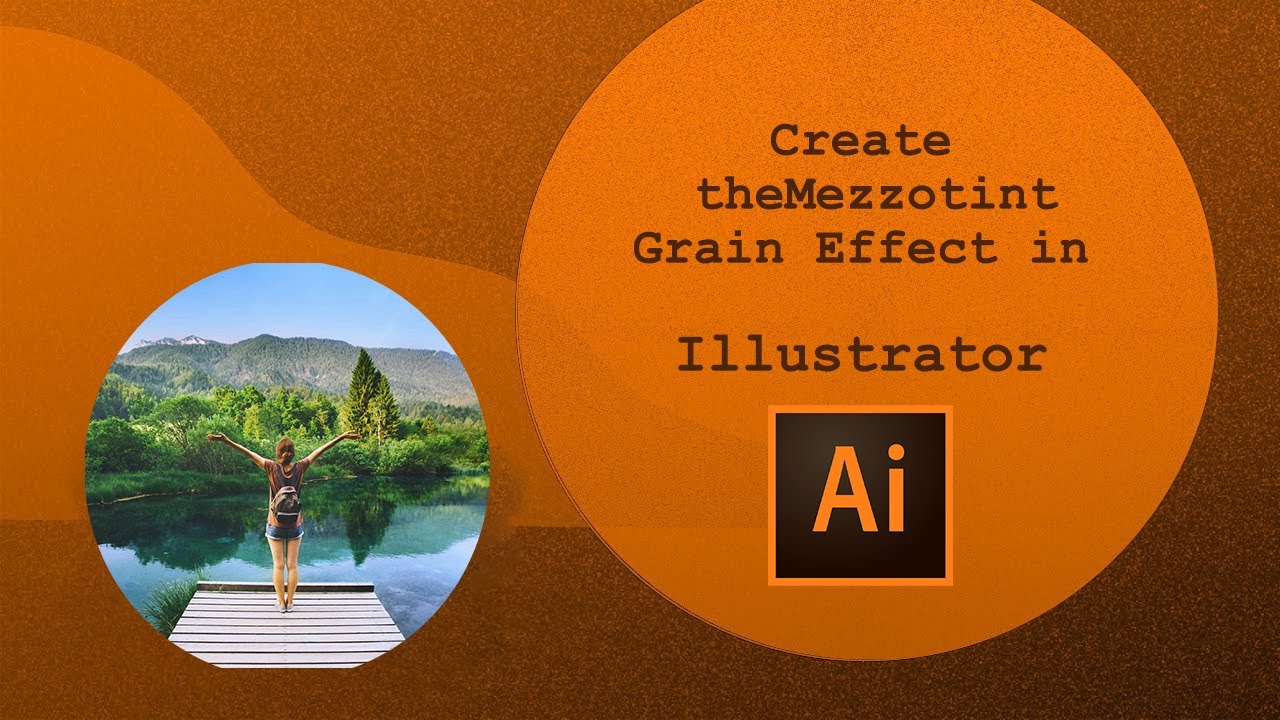 Create theMezzotint Grain Effect in

Illustrator

Ai